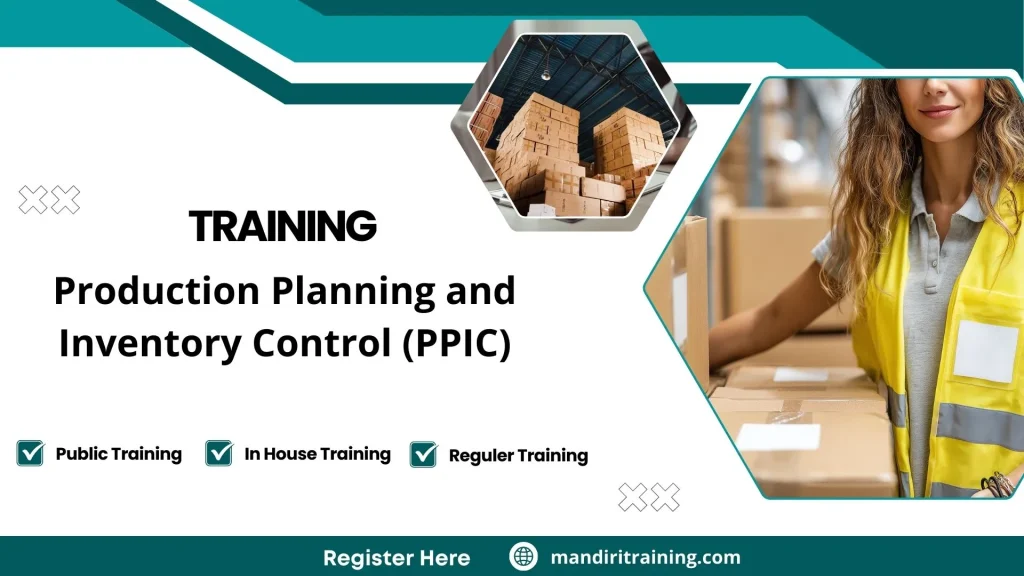 TRAINING

Production Planning and Inventory Control (PPIC)

Public Training
In House Training
Reguler Training

Register Here
mandiritraining.com